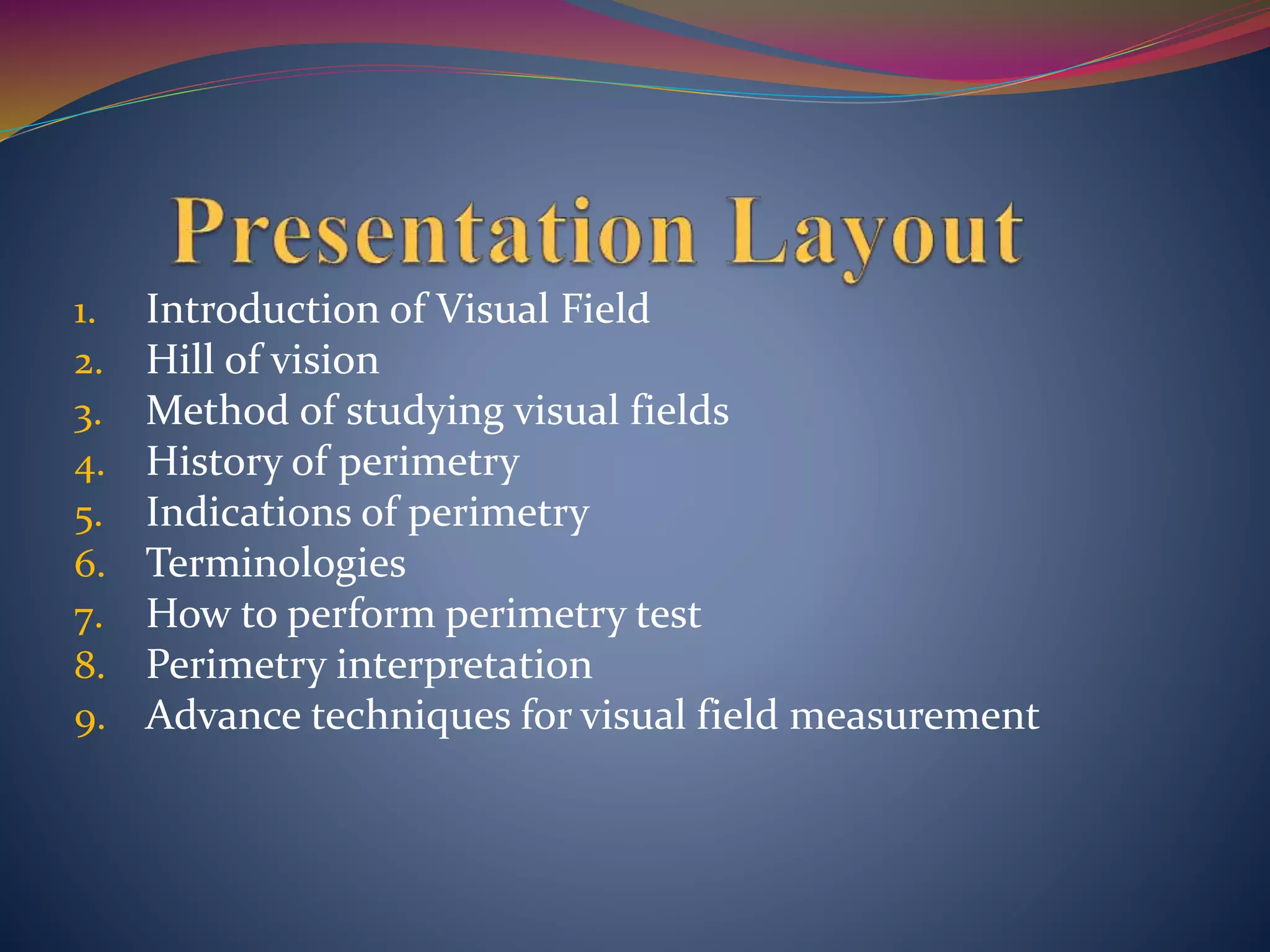 Presentation Layout

1. Introduction of Visual Field
2. Hill of vision
3. Method of studying visual fields
4. History of perimetry
5. Indications of perimetry
6. Terminologies
7. How to perform perimetry test
8. Perimetry interpretation
9. Advance techniques for visual field measurement